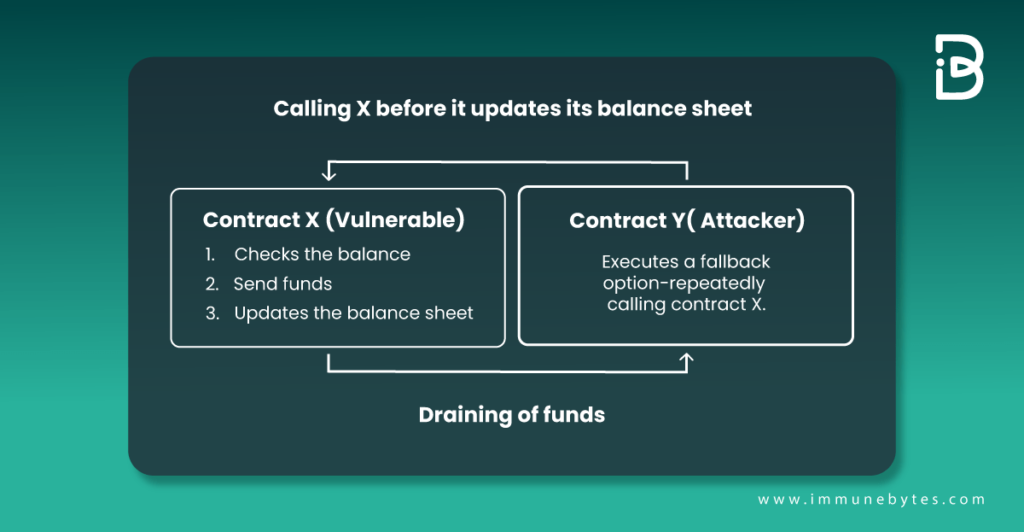 Calling X before it updates its balance sheet

Contract X (Vulnerable)

1. Checks the balance
2. Send funds
3. Updates the balance sheet

Contract Y( Attacker)

Executes a fallback option-repeatedly calling contract X.

Draining of funds

www.immunebytes.com